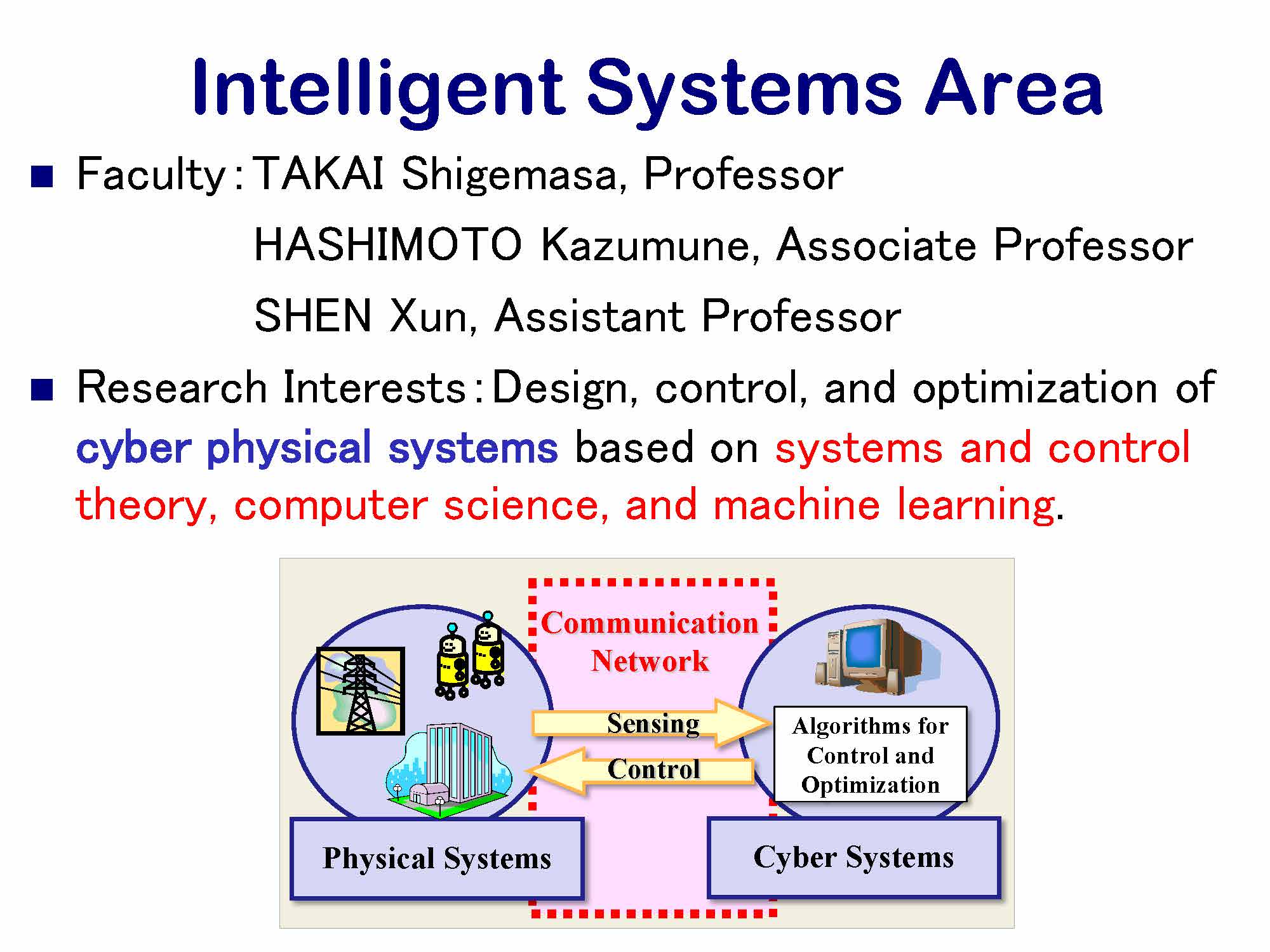 Intelligent Systems Area

■ Faculty：TAKAI Shigemasa, Professor
HASHIMOTO Kazumune, Associate Professor
SHEN Xun, Assistant Professor

■ Research Interests：Design, control, and optimization of cyber physical systems based on systems and control theory, computer science, and machine learning.

Communication Network

Sensing

Control

Algorithms for Control and Optimization

Physical Systems

Cyber Systems